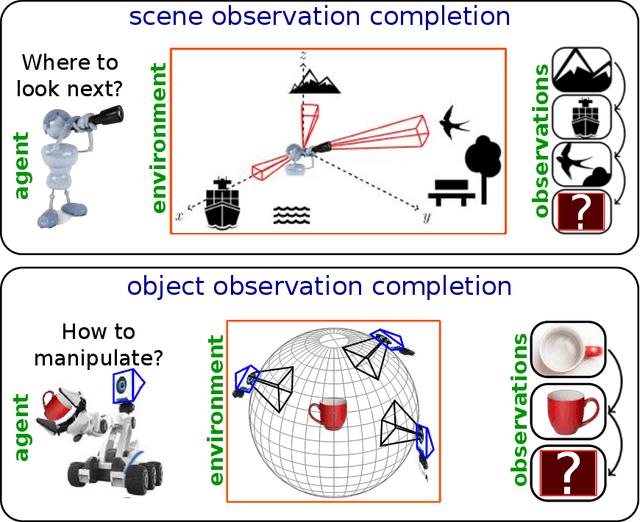 scene observation completion

Where to look next?

agent

environment

$z$

$x$

$y$

observations

?

object observation completion

How to manipulate?

agent

environment

observations

?